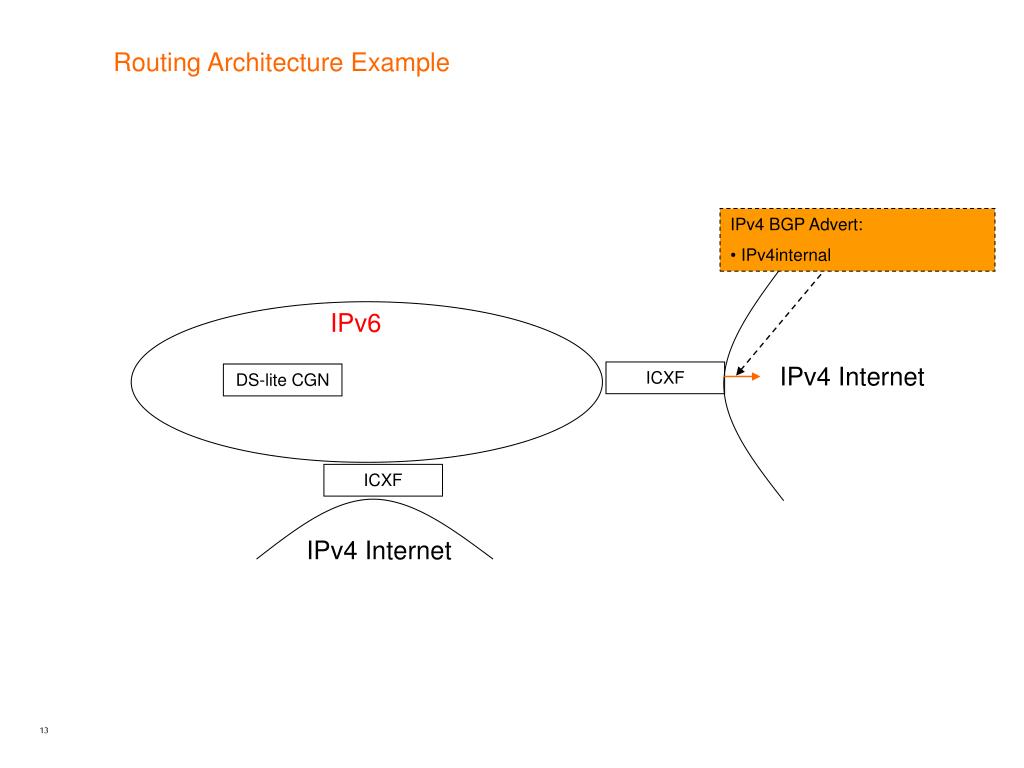 Routing Architecture Example

IPv4 BGP Advert:

• IPv4internal

IPv6

DS-lite CGN

ICXF

IPv4 Internet

ICXF

IPv4 Internet

13